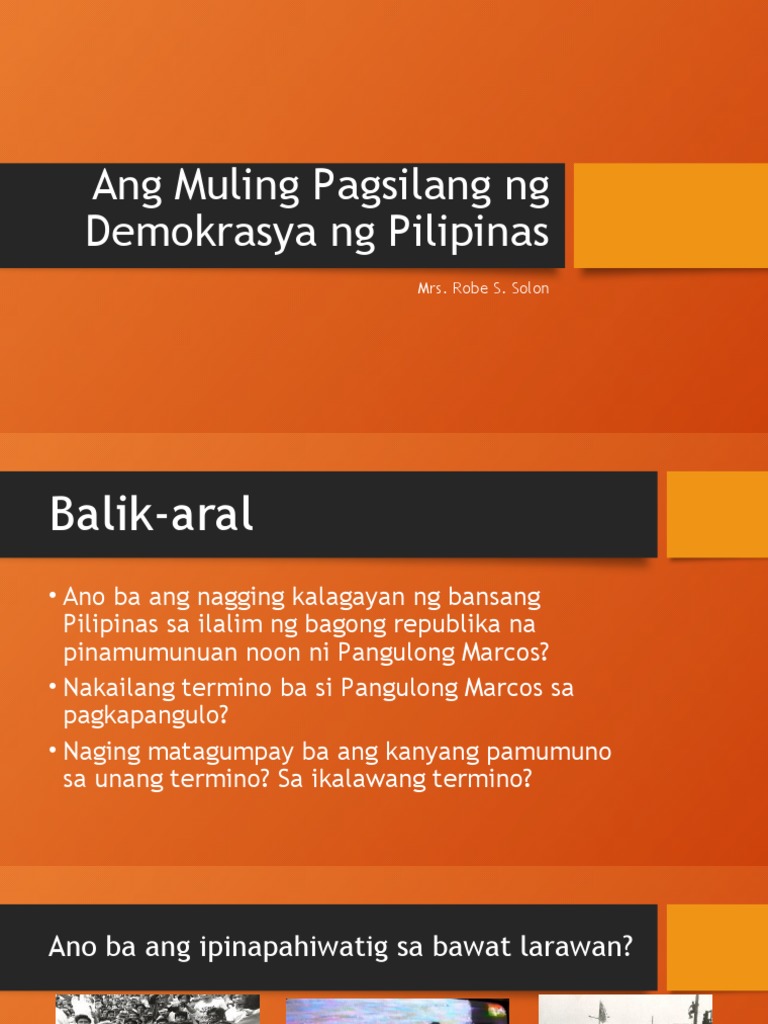 Ang Muling Pagsilang ng Demokrasya ng Pilipinas

Mrs. Robe S. Solon

Balik-aral

• Ano ba ang nagging kalagayan ng bansang Pilipinas sa ilalim ng bagong republika na pinamumunuan noon ni Pangulong Marcos?
• Nakailang termino ba si Pangulong Marcos sa pagkapangulo?
• Naging matagumpay ba ang kanyang pamumuno sa unang termino? Sa ikalawang termino?

Ano ba ang ipinapahiwatig sa bawat larawan?